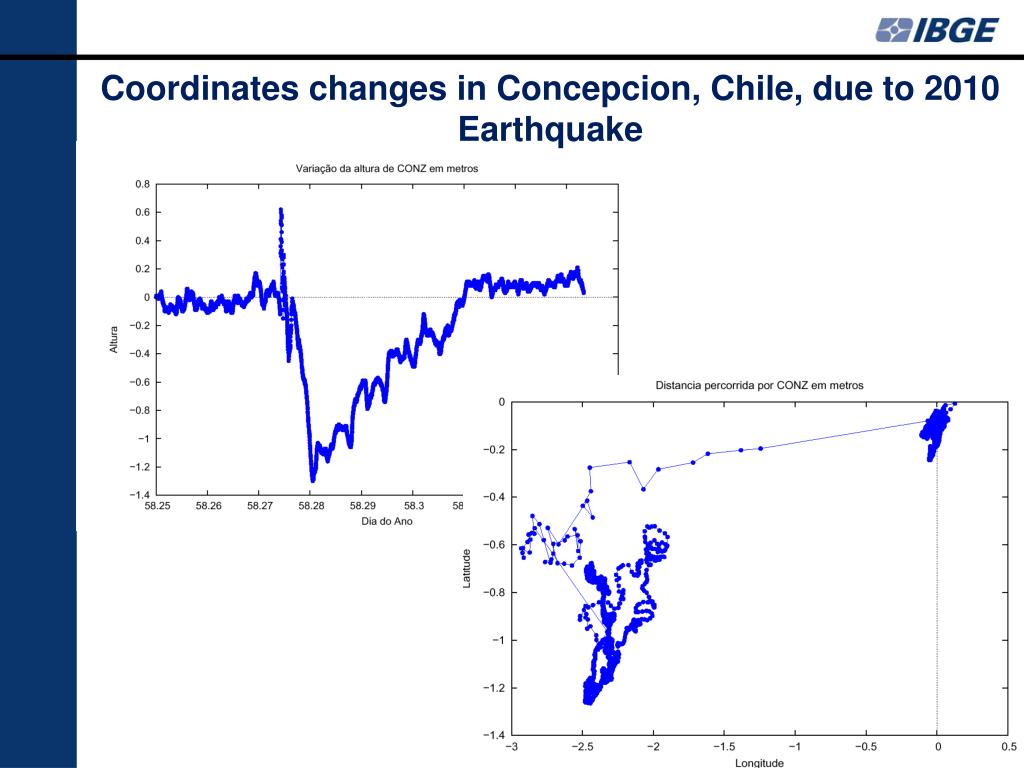 IBGE

Coordinates changes in Concepcion, Chile, due to 2010 Earthquake

Variação da altura de CONZ em metros

0.8
0.6
0.4
0.2
0
−0.2
−0.4
−0.6
−0.8
−1
−1.2
−1.4

Altura

58.25 58.26 58.27 58.28 58.29 58.3 58

Dia do Ano

Distancia percorrida por CONZ em metros

0
−0.2
−0.4
−0.6
−0.8
−1
−1.2
−1.4

Latitude

−3 −2.5 −2 −1.5 −1 −0.5 0 0.5

Longitude